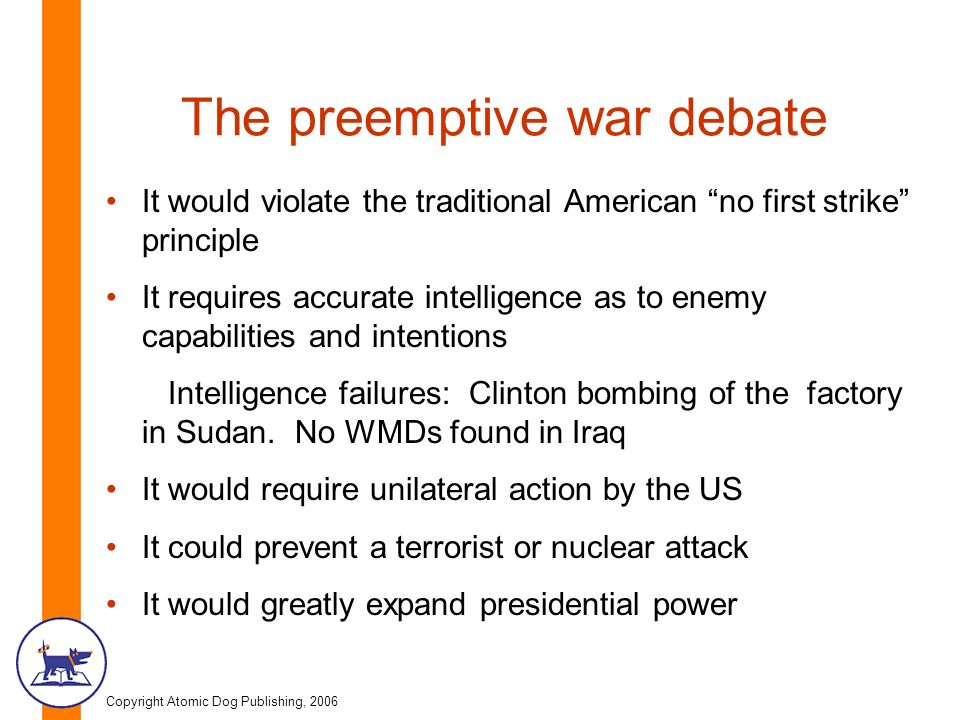 The preemptive war debate

• It would violate the traditional American “no first strike” principle

• It requires accurate intelligence as to enemy capabilities and intentions

Intelligence failures: Clinton bombing of the factory in Sudan. No WMDs found in Iraq

• It would require unilateral action by the US

• It could prevent a terrorist or nuclear attack

• It would greatly expand presidential power

Copyright Atomic Dog Publishing, 2006